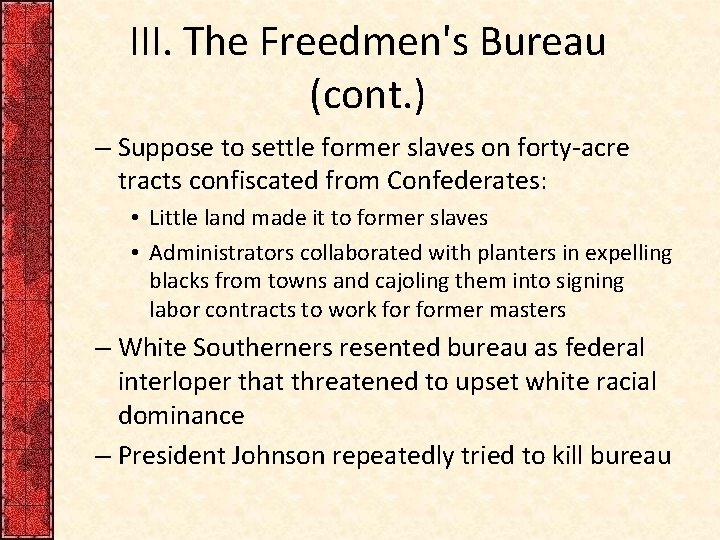 III. The Freedmen's Bureau (cont.)

– Suppose to settle former slaves on forty-acre tracts confiscated from Confederates:

• Little land made it to former slaves

• Administrators collaborated with planters in expelling blacks from towns and cajoling them into signing labor contracts to work for former masters

– White Southerners resented bureau as federal interloper that threatened to upset white racial dominance

– President Johnson repeatedly tried to kill bureau